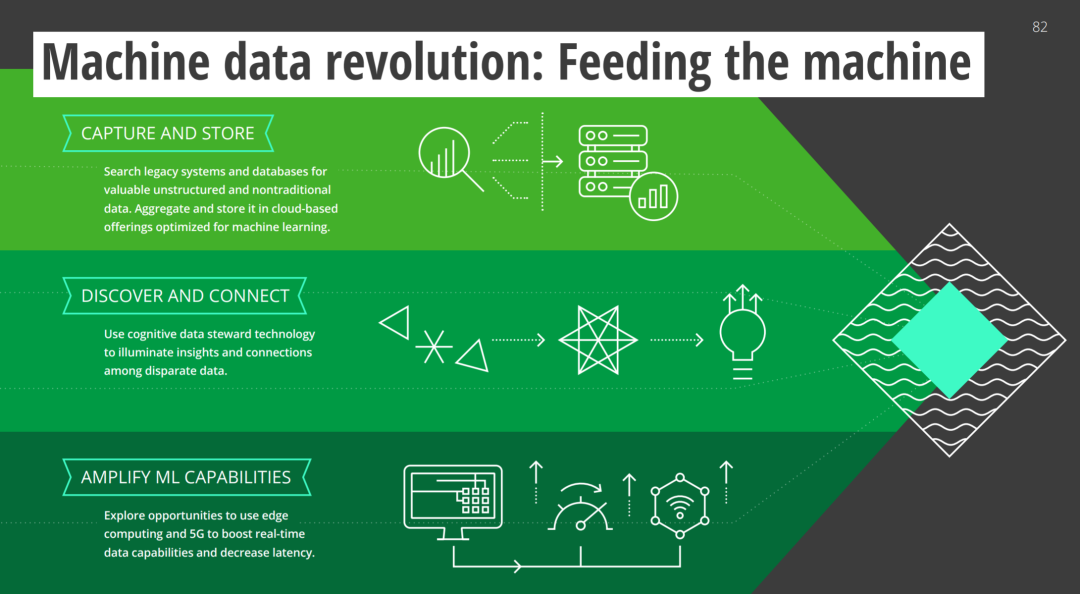 82

Machine data revolution: Feeding the machine

CAPTURE AND STORE

Search legacy systems and databases for valuable unstructured and nontraditional data. Aggregate and store it in cloud-based offerings optimized for machine learning.

DISCOVER AND CONNECT

Use cognitive data steward technology to illuminate insights and connections among disparate data.

AMPLIFY ML CAPABILITIES

Explore opportunities to use edge computing and 5G to boost real-time data capabilities and decrease latency.